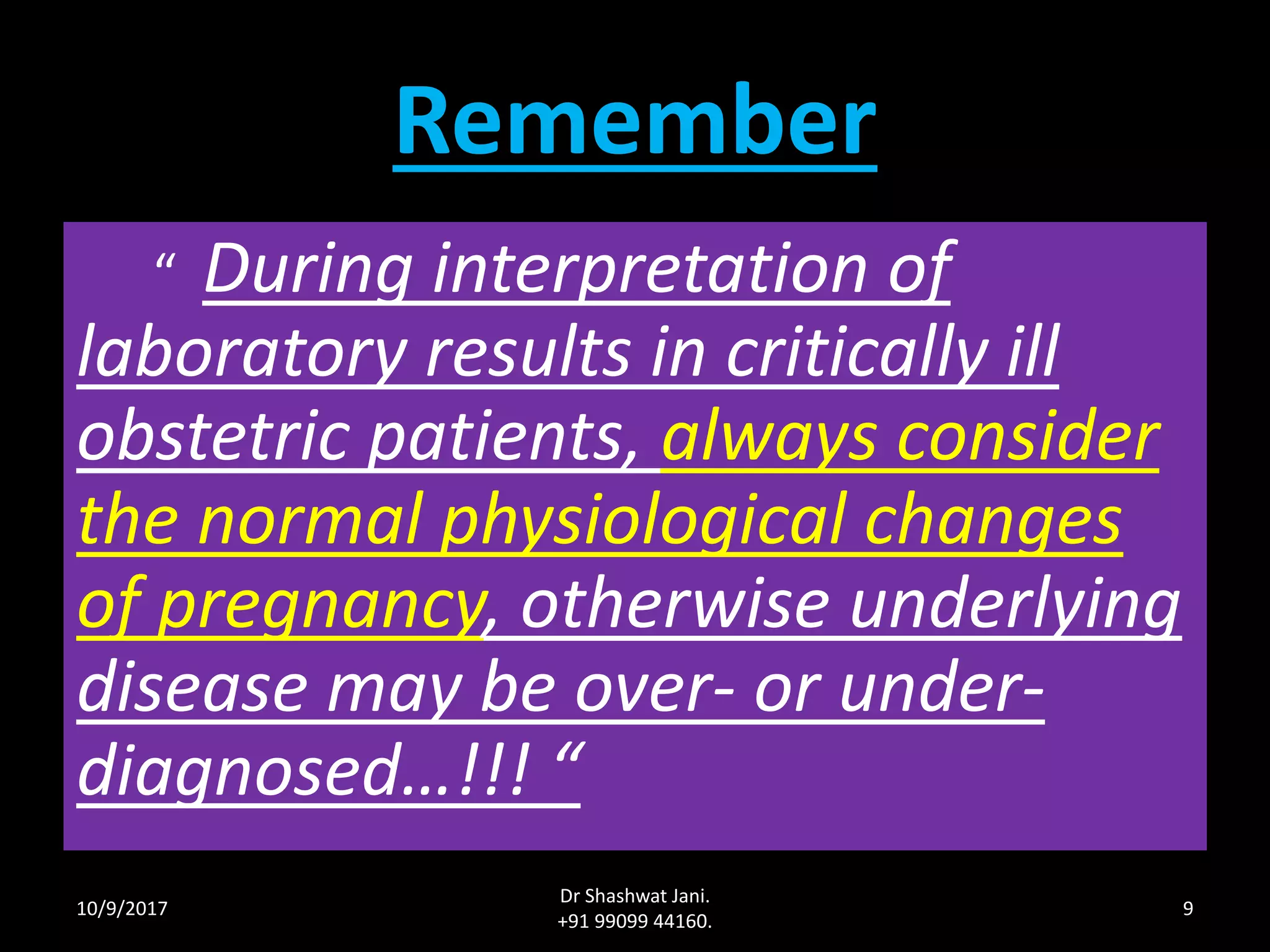 Remember

“ During interpretation of laboratory results in critically ill obstetric patients, always consider the normal physiological changes of pregnancy, otherwise underlying disease may be over- or under-diagnosed…!!! “

10/9/2017

Dr Shashwat Jani.
+91 99099 44160.

9